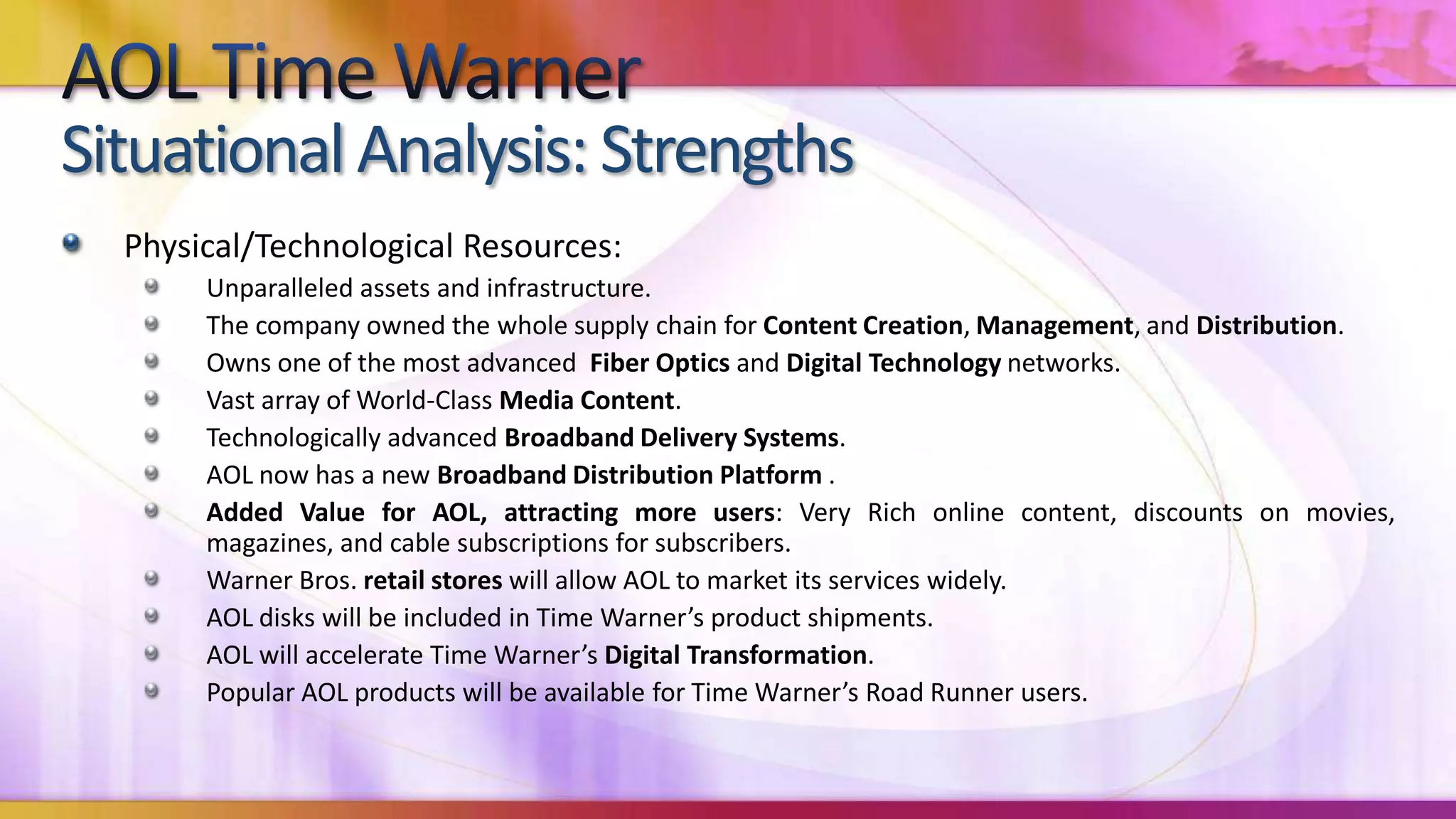 AOL Time Warner
Situational Analysis: Strengths

Physical/Technological Resources:

Unparalleled assets and infrastructure.

The company owned the whole supply chain for Content Creation, Management, and Distribution.

Owns one of the most advanced Fiber Optics and Digital Technology networks.

Vast array of World-Class Media Content.

Technologically advanced Broadband Delivery Systems.

AOL now has a new Broadband Distribution Platform .

Added Value for AOL, attracting more users: Very Rich online content, discounts on movies, magazines, and cable subscriptions for subscribers.

Warner Bros. retail stores will allow AOL to market its services widely.

AOL disks will be included in Time Warner's product shipments.

AOL will accelerate Time Warner's Digital Transformation.

Popular AOL products will be available for Time Warner's Road Runner users.